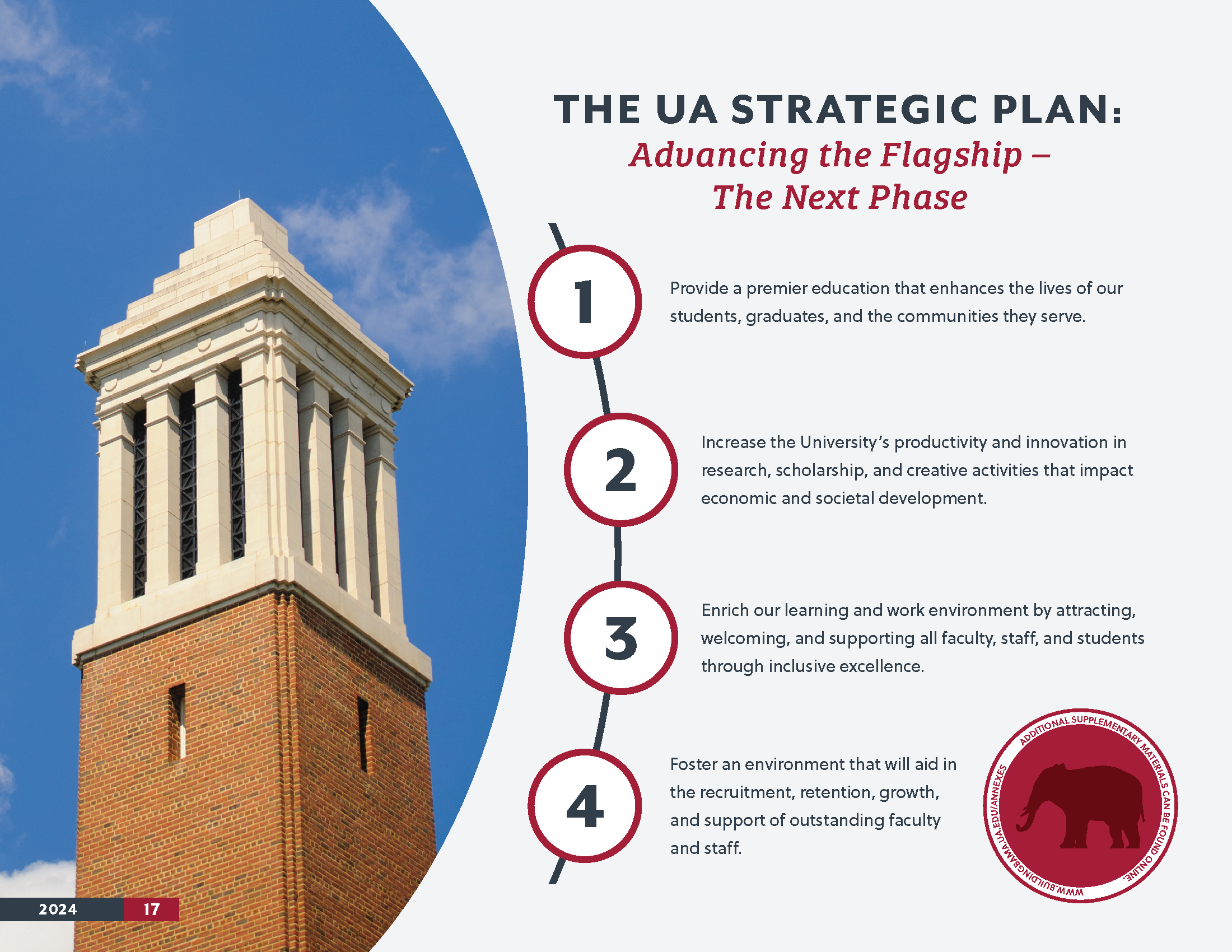 THE UA STRATEGIC PLAN:
Advancing the Flagship – The Next Phase

1
Provide a premier education that enhances the lives of our students, graduates, and the communities they serve.

2
Increase the University's productivity and innovation in research, scholarship, and creative activities that impact economic and societal development.

3
Enrich our learning and work environment by attracting, welcoming, and supporting all faculty, staff, and students through inclusive excellence.

4
Foster an environment that will aid in the recruitment, retention, growth, and support of outstanding faculty and staff.

ADDITIONAL SUPPLEMENTARY MATERIALS CAN BE FOUND ONLINE. WWW.BUILDINGBAMA.UA.EDU/ANNEXES

2024 17